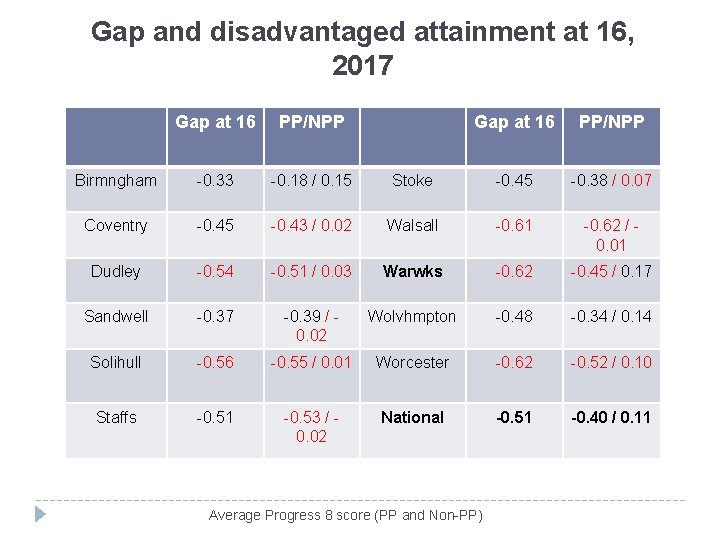 Gap and disadvantaged attainment at 16, 2017

| | Gap at 16 | PP/NPP | | Gap at 16 | PP/NPP |
|---|---|---|---|---|---|
| Birmngham | -0.33 | -0.18 / 0.15 | Stoke | -0.45 | -0.38 / 0.07 |
| Coventry | -0.45 | -0.43 / 0.02 | Walsall | -0.61 | -0.62 / -0.01 |
| Dudley | -0.54 | -0.51 / 0.03 | Warwks | -0.62 | -0.45 / 0.17 |
| Sandwell | -0.37 | -0.39 / -0.02 | Wolvhmpton | -0.48 | -0.34 / 0.14 |
| Solihull | -0.56 | -0.55 / 0.01 | Worcester | -0.62 | -0.52 / 0.10 |
| Staffs | -0.51 | -0.53 / -0.02 | National | -0.51 | -0.40 / 0.11 |

Average Progress 8 score (PP and Non-PP)